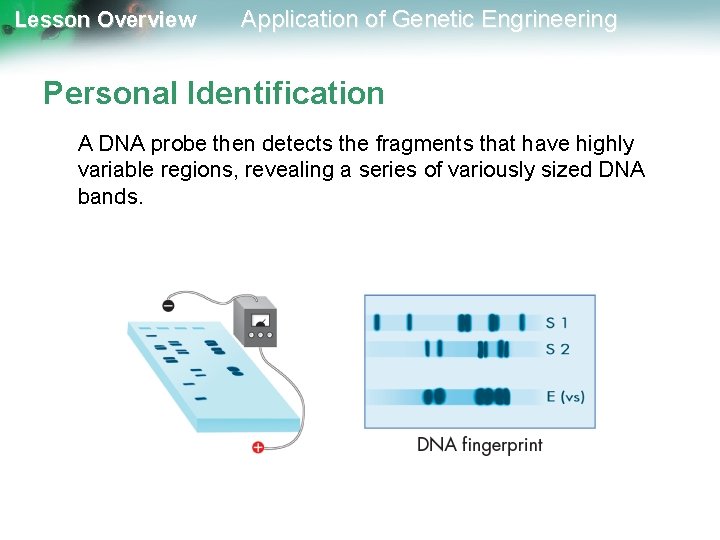 Lesson Overview Application of Genetic Engrineering

Personal Identification

A DNA probe then detects the fragments that have highly variable regions, revealing a series of variously sized DNA bands.

S 1
S 2
E (vs)
DNA fingerprint